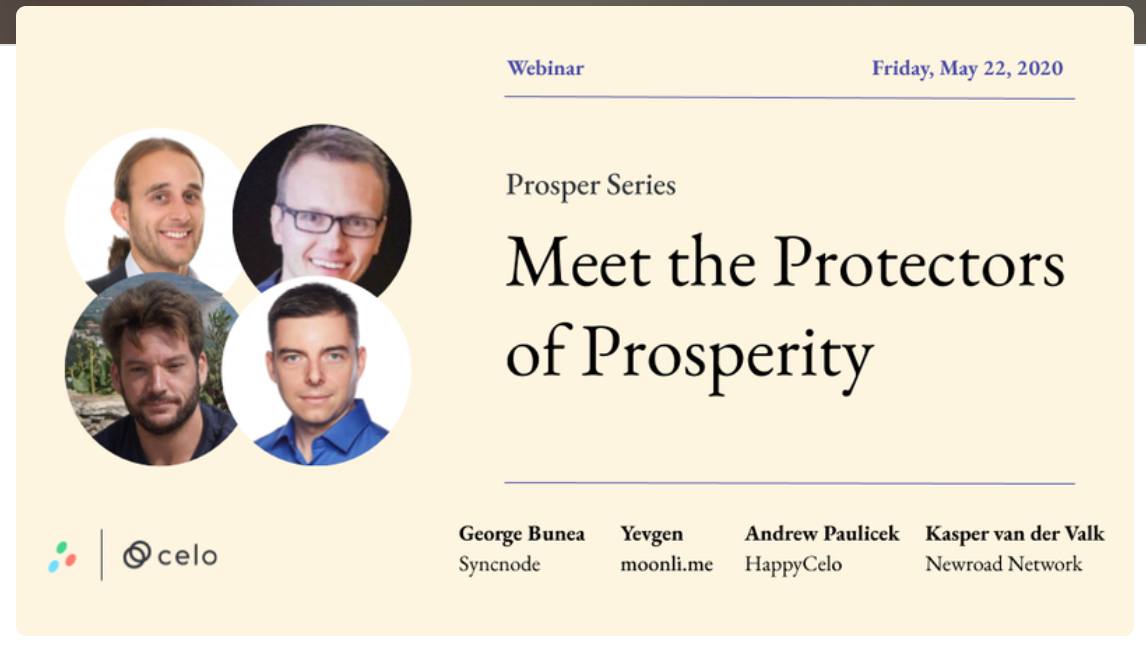 Webinar

Friday, May 22, 2020

Prosper Series

Meet the Protectors of Prosperity

celo

George Bunea
Syncnode

Yevgen
moonli.me

Andrew Paulicek
HappyCelo

Kasper van der Valk
Newroad Network